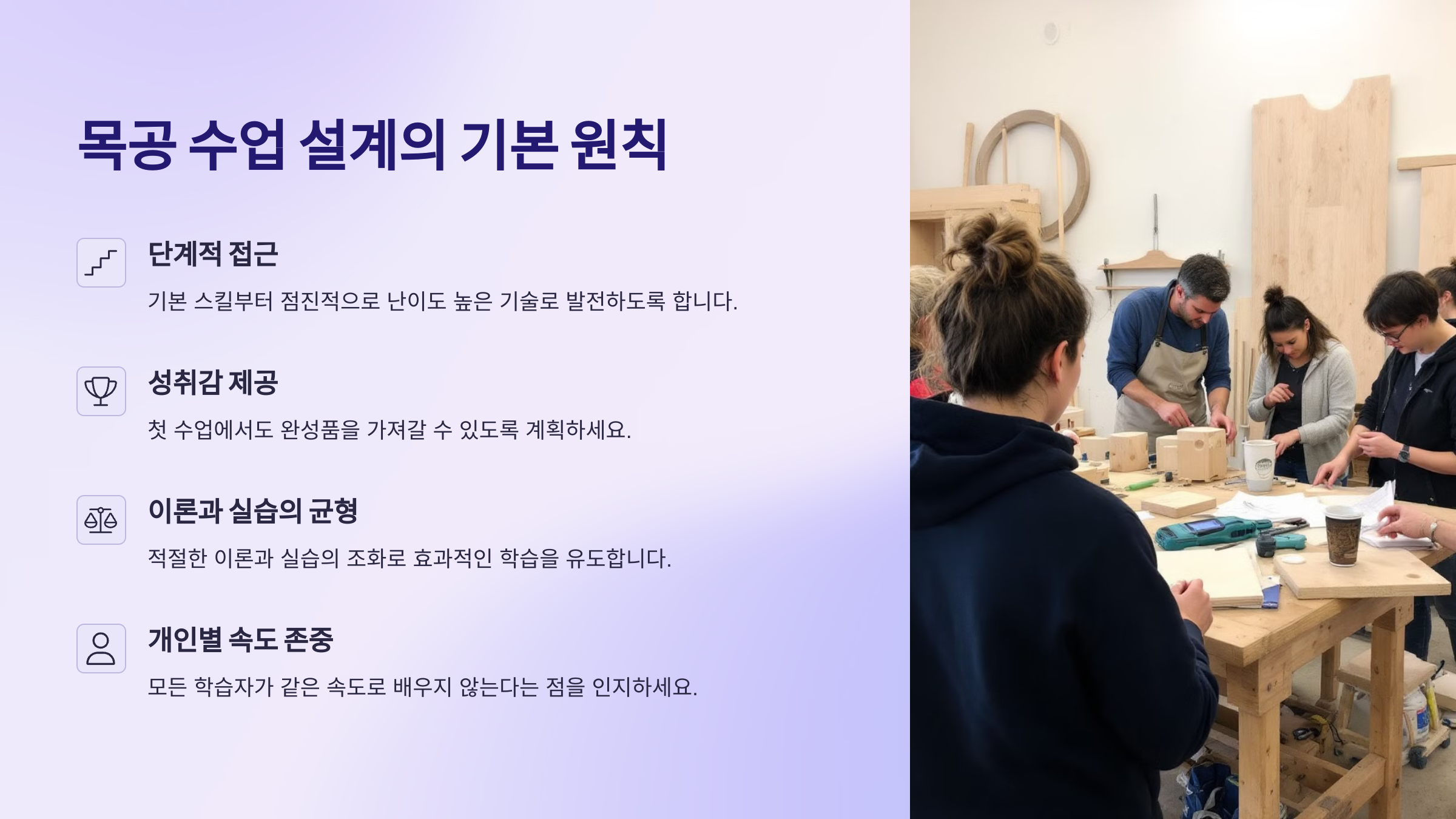 목공 수업 설계의 기본 원칙

단계적 접근

기본 스킬부터 점진적으로 난이도 높은 기술로 발전하도록 합니다.

성취감 제공

첫 수업에서도 완성품을 가져갈 수 있도록 계획하세요.

이론과 실습의 균형

적절한 이론과 실습의 조화로 효과적인 학습을 유도합니다.

개인별 속도 존중

모든 학습자가 같은 속도로 배우지 않는다는 점을 인지하세요.